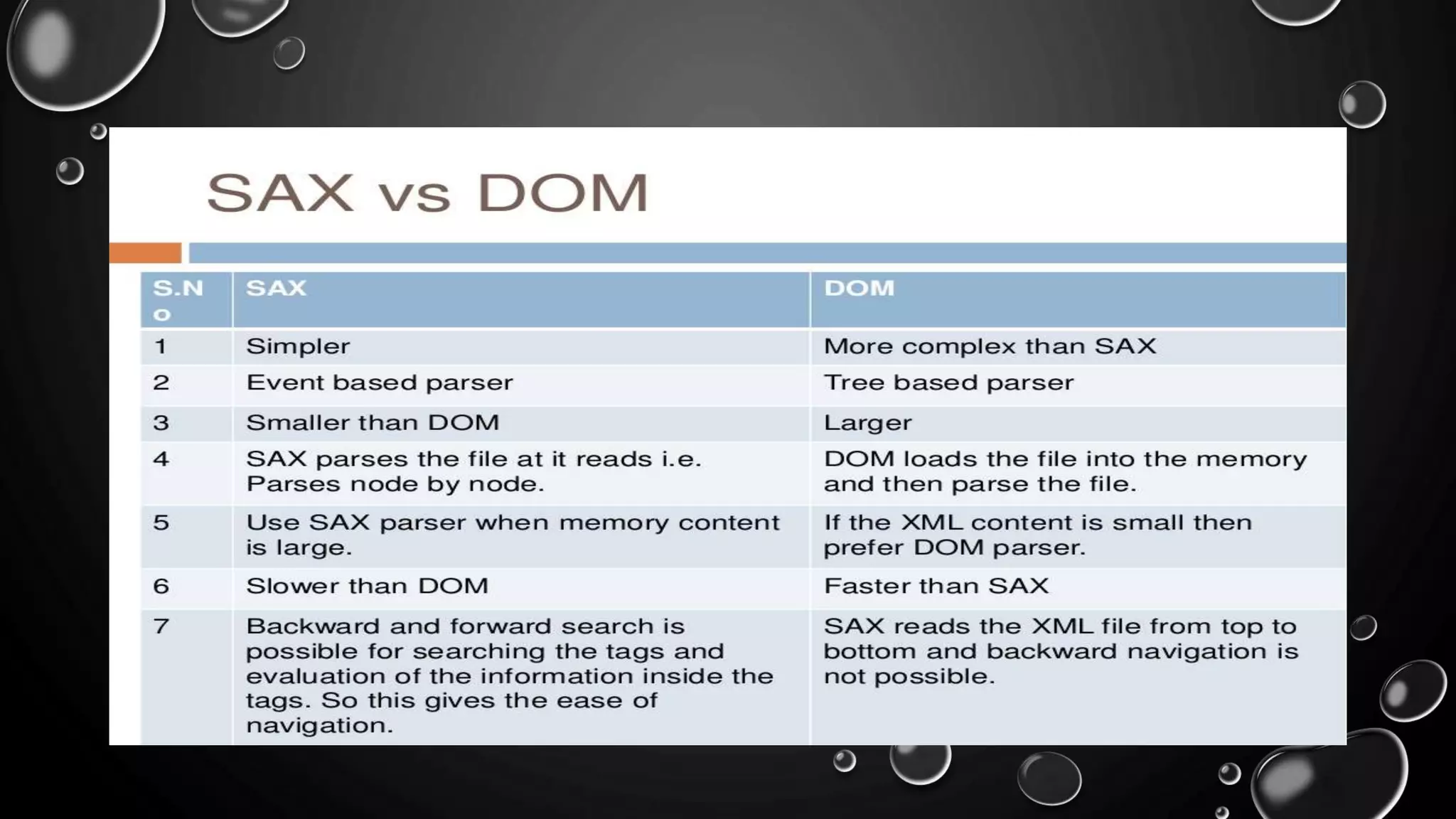 SAX vs DOM

| S.No | SAX | DOM |
|---|---|---|
| 1 | Simpler | More complex than SAX |
| 2 | Event based parser | Tree based parser |
| 3 | Smaller than DOM | Larger |
| 4 | SAX parses the file at it reads i.e. Parses node by node. | DOM loads the file into the memory and then parse the file. |
| 5 | Use SAX parser when memory content is large. | If the XML content is small then prefer DOM parser. |
| 6 | Slower than DOM | Faster than SAX |
| 7 | Backward and forward search is possible for searching the tags and evaluation of the information inside the tags. So this gives the ease of navigation. | SAX reads the XML file from top to bottom and backward navigation is not possible. |